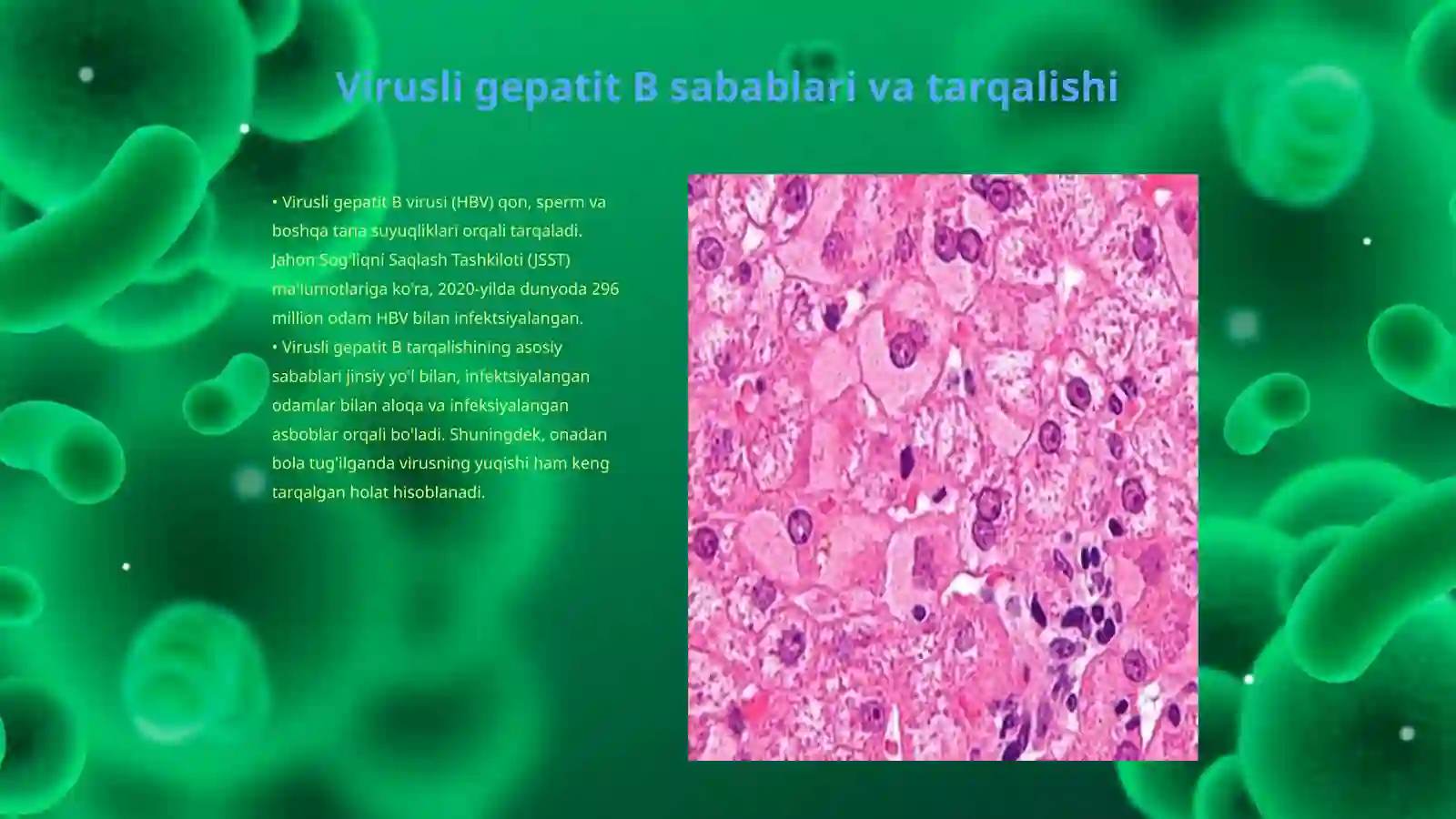 Virusli gepatit B sabablari va tarqalishi

• Virusli gepatit B virusi (HBV) qon, sperm va boshqa tana suyuqliklari orqali tarqaladi. Jahon Sog'liqni Saqlash Tashkiloti (JSST) ma'lumotlariga ko'ra, 2020-yilda dunyoda 296 million odam HBV bilan infektsiyalangan.
• Virusli gepatit B tarqalishining asosiy sabablari jinsiy yo'l bilan, infektsiyalangan odamlar bilan aloqa va infeksiyalangan asboblar orqali bo'ladi. Shuningdek, onadan bola tug'ilganda virusning yuqishi ham keng tarqalgan holat hisoblanadi.